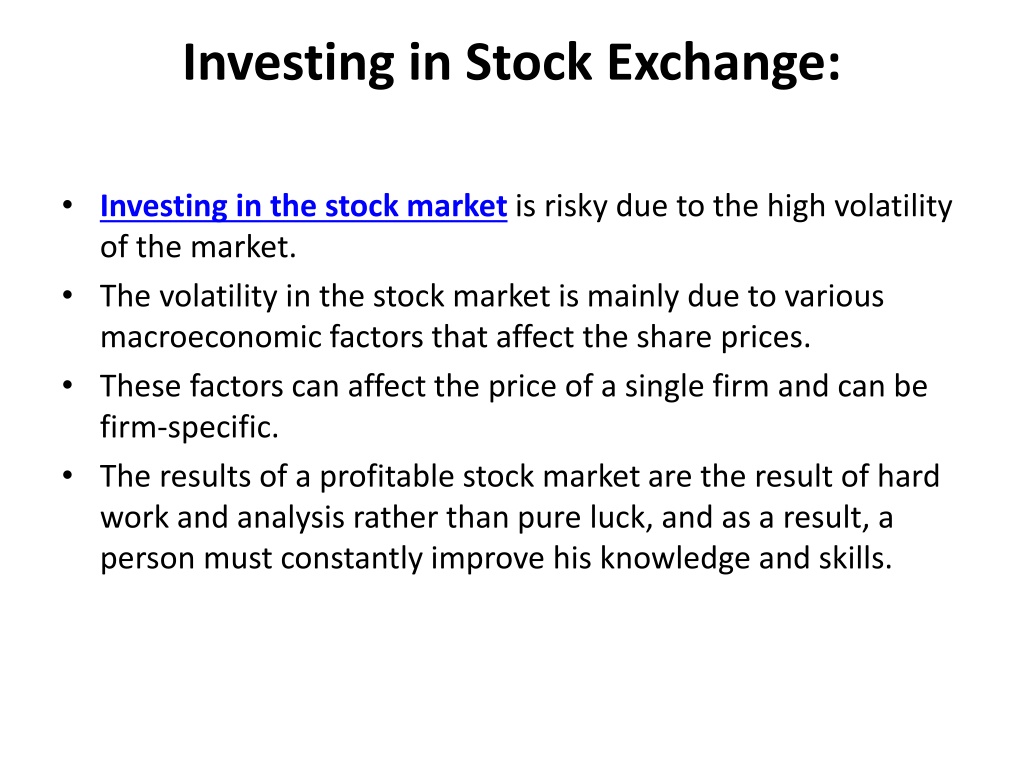 Investing in Stock Exchange:

• Investing in the stock market is risky due to the high volatility of the market.
• The volatility in the stock market is mainly due to various macroeconomic factors that affect the share prices.
• These factors can affect the price of a single firm and can be firm-specific.
• The results of a profitable stock market are the result of hard work and analysis rather than pure luck, and as a result, a person must constantly improve his knowledge and skills.